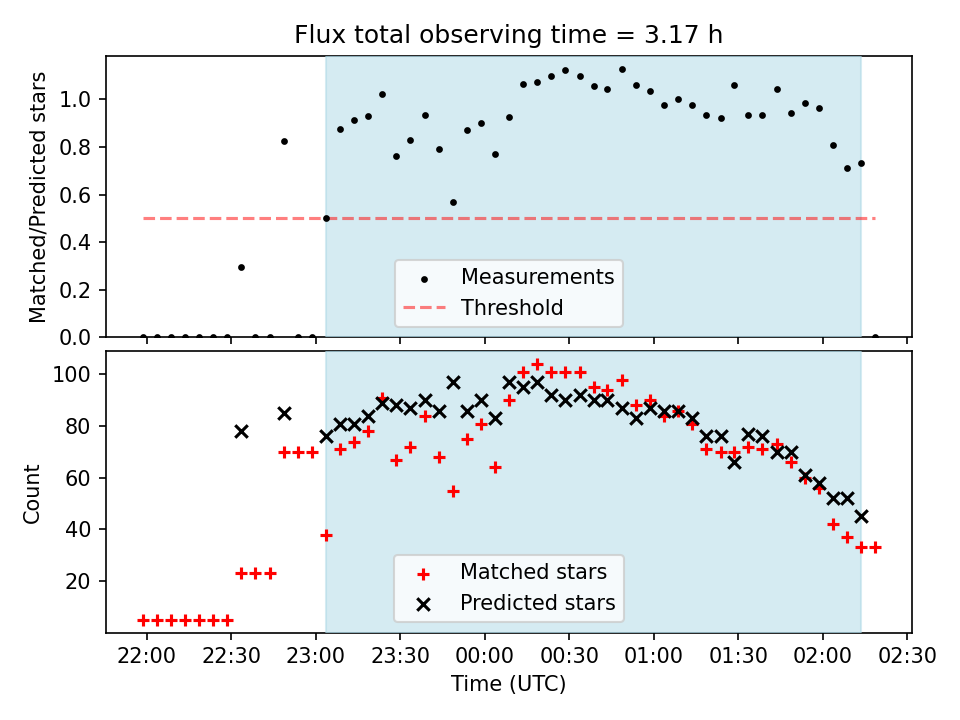 Flux total observing time = 3.17 h

Matched/Predicted stars

1.0
0.8
0.6
0.4
0.2
0.0

Measurements
Threshold

Count

100
80
60
40
20

Matched stars
Predicted stars

22:00
22:30
23:00
23:30
00:00
00:30
01:00
01:30
02:00
02:30

Time (UTC)